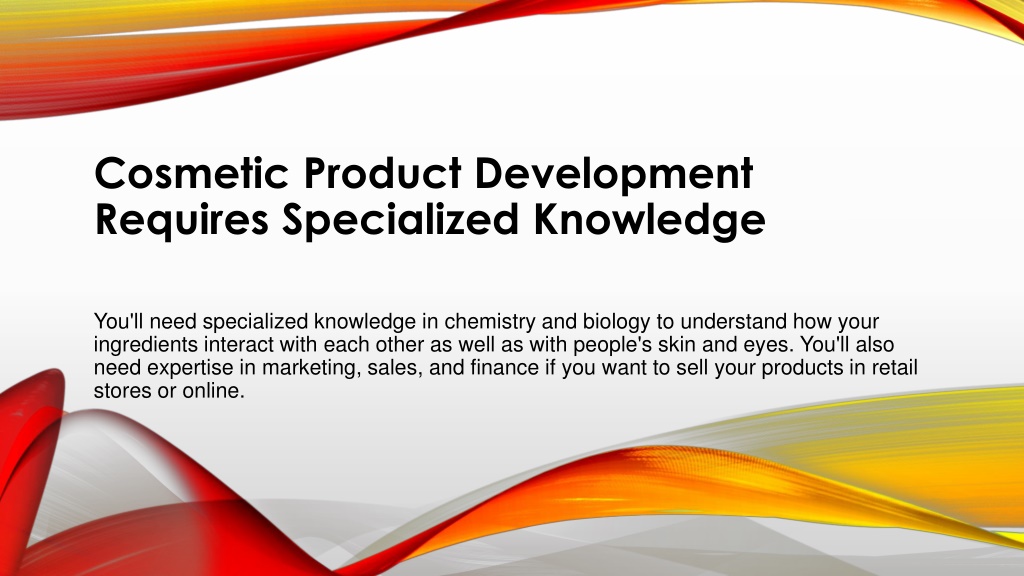 Cosmetic Product Development Requires Specialized Knowledge

You'll need specialized knowledge in chemistry and biology to understand how your ingredients interact with each other as well as with people's skin and eyes. You'll also need expertise in marketing, sales, and finance if you want to sell your products in retail stores or online.